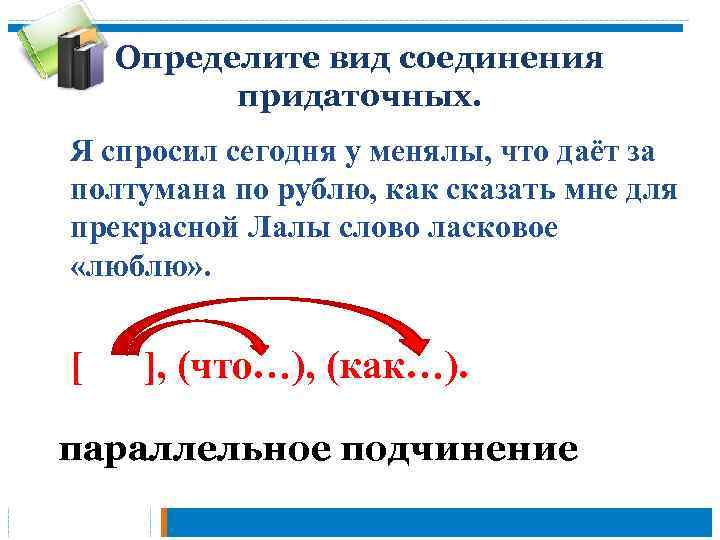 Определите вид соединения придаточных.

Я спросил сегодня у менялы, что даёт за полтумана по рублю, как сказать мне для прекрасной Лалы слово ласковое «люблю».

[ ], (что…), (как…).

параллельное подчинение